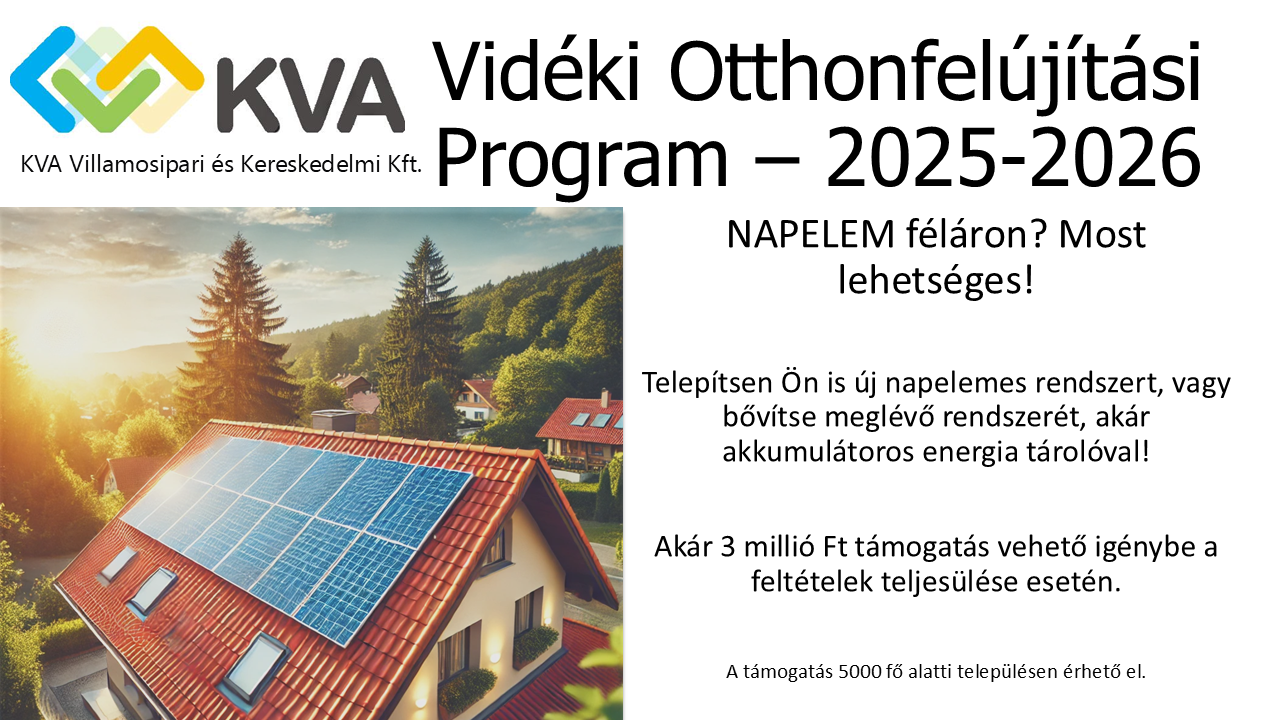 KVA

KVA Villamosipari és Kereskedelmi Kft.

Vidéki Otthonfelújítási Program – 2025-2026

NAPELEM féláron? Most lehetséges!

Telepítsen Ön is új napelemes rendszert, vagy bővítse meglévő rendszerét, akár akkumulátoros energia tárolóval!

Akár 3 millió Ft támogatás vehető igénybe a feltételek teljesülése esetén.

A támogatás 5000 fő alatti településen érhető el.